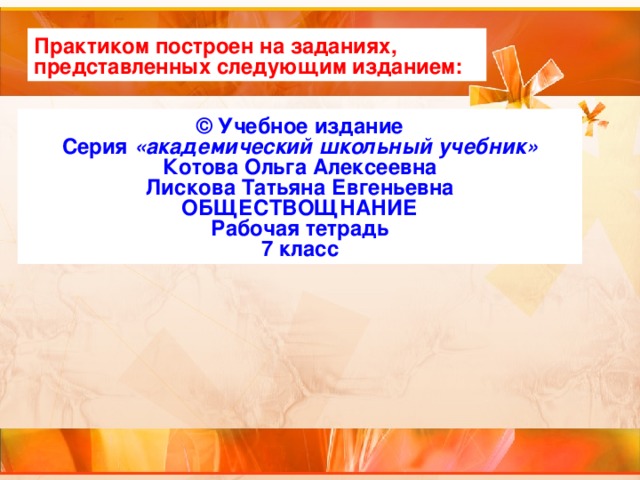 Практиком построен на заданиях, представленных следующим изданием:

© Учебное издание
Серия «академический школьный учебник»
Котова Ольга Алексеевна
Лискова Татьяна Евгеньевна
ОБЩЕСТВОЩНАНИЕ
Рабочая тетрадь
7 класс